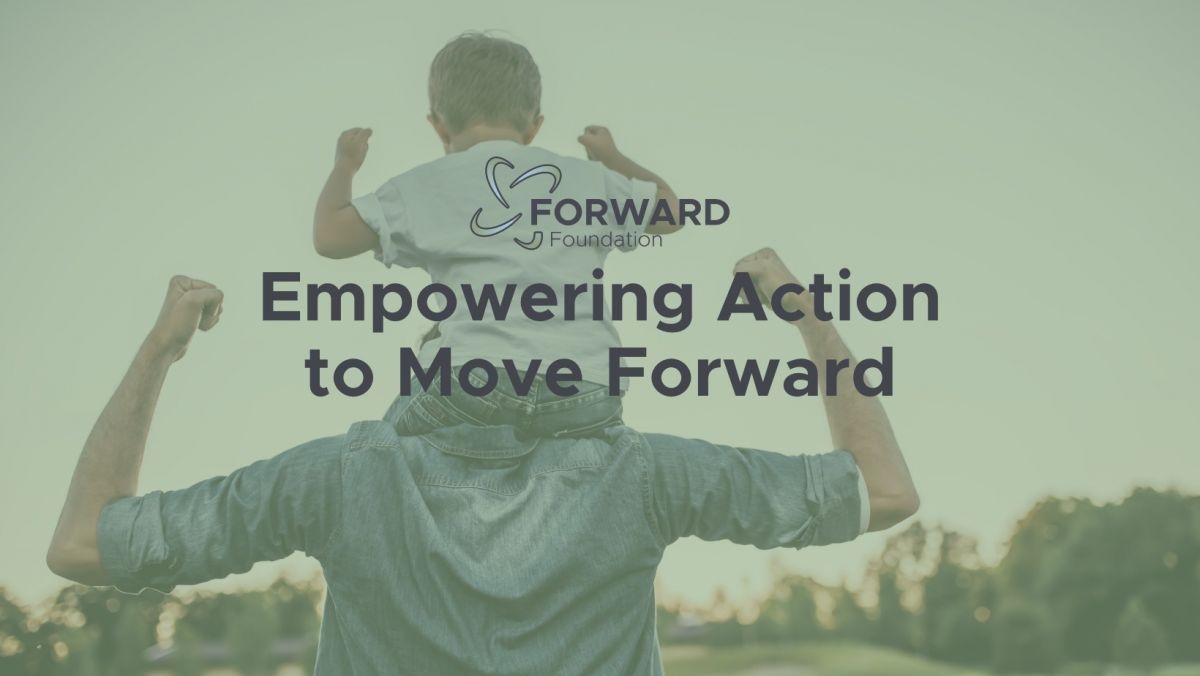 FORWARD
Foundation

Empowering Action to Move Forward